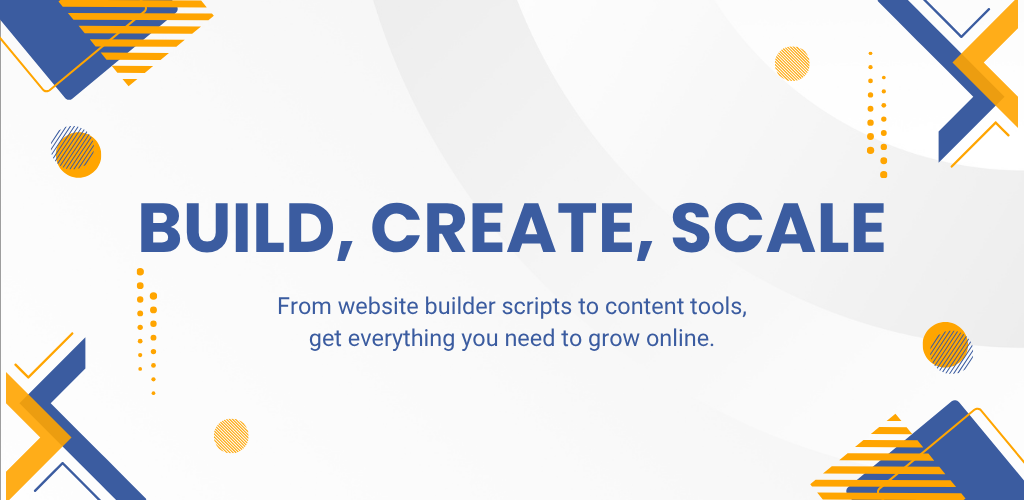 BUILD, CREATE, SCALE

From website builder scripts to content tools, get everything you need to grow online.